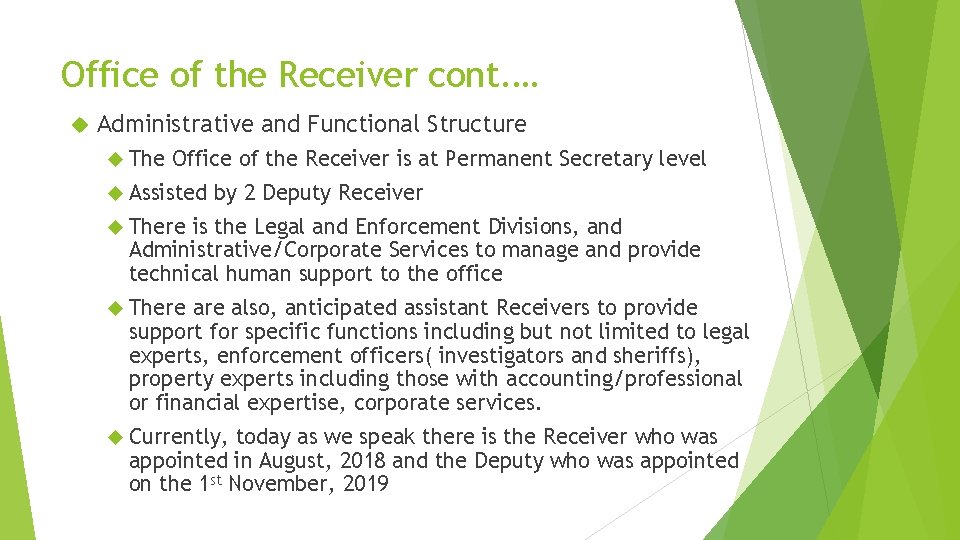 Office of the Receiver cont.…

Administrative and Functional Structure

The Office of the Receiver is at Permanent Secretary level

Assisted by 2 Deputy Receiver

There is the Legal and Enforcement Divisions, and Administrative/Corporate Services to manage and provide technical human support to the office

There are also, anticipated assistant Receivers to provide support for specific functions including but not limited to legal experts, enforcement officers( investigators and sheriffs), property experts including those with accounting/professional or financial expertise, corporate services.

Currently, today as we speak there is the Receiver who was appointed in August, 2018 and the Deputy who was appointed on the 1$^{st}$ November, 2019